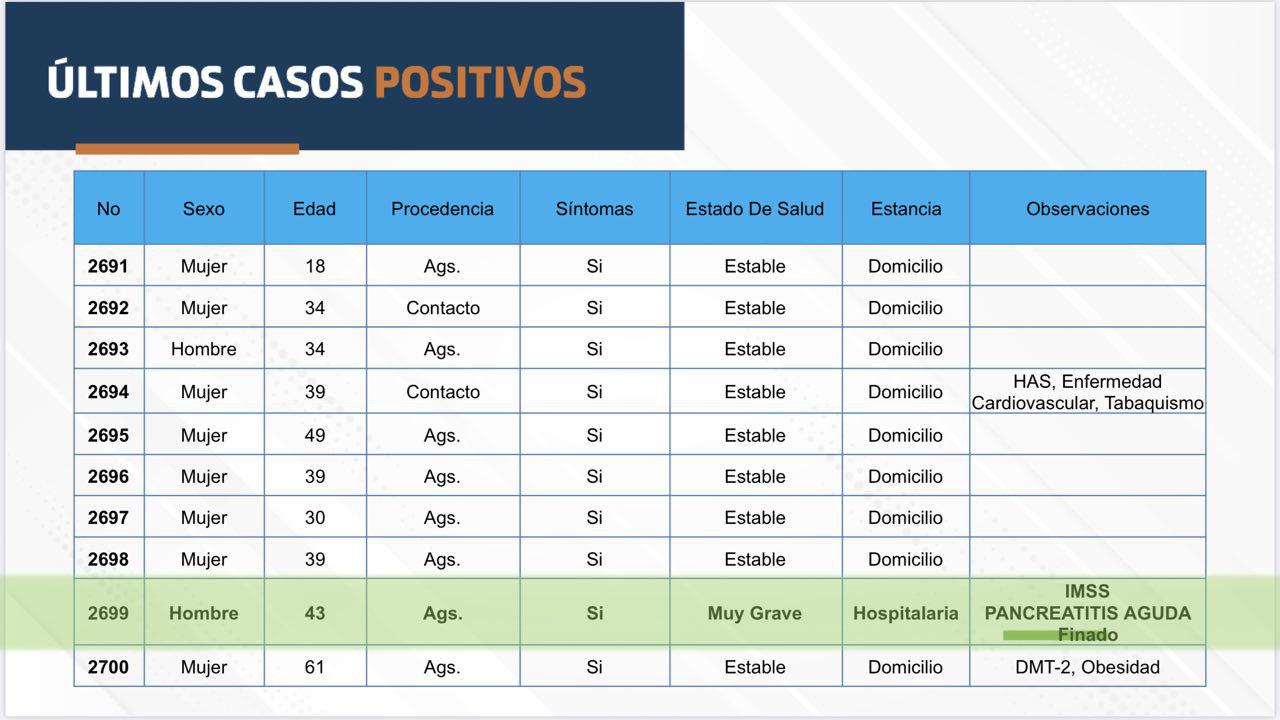 ÚLTIMOS CASOS POSITIVOS

| No | Sexo | Edad | Procedencia | Síntomas | Estado De Salud | Estancia | Observaciones |
|---|---|---|---|---|---|---|---|
| 2691 | Mujer | 18 | Ags. | Si | Estable | Domicilio | |
| 2692 | Mujer | 34 | Contacto | Si | Estable | Domicilio | |
| 2693 | Hombre | 34 | Ags. | Si | Estable | Domicilio | |
| 2694 | Mujer | 39 | Contacto | Si | Estable | Domicilio | HAS, Enfermedad Cardiovascular, Tabaquismo |
| 2695 | Mujer | 49 | Ags. | Si | Estable | Domicilio | |
| 2696 | Mujer | 39 | Ags. | Si | Estable | Domicilio | |
| 2697 | Mujer | 30 | Ags. | Si | Estable | Domicilio | |
| 2698 | Mujer | 39 | Ags. | Si | Estable | Domicilio | |
| 2699 | Hombre | 43 | Ags. | Si | Muy Grave | Hospitalaria | IMSS PANCREATITIS AGUDA Finado |
| 2700 | Mujer | 61 | Ags. | Si | Estable | Domicilio | DMT-2, Obesidad |